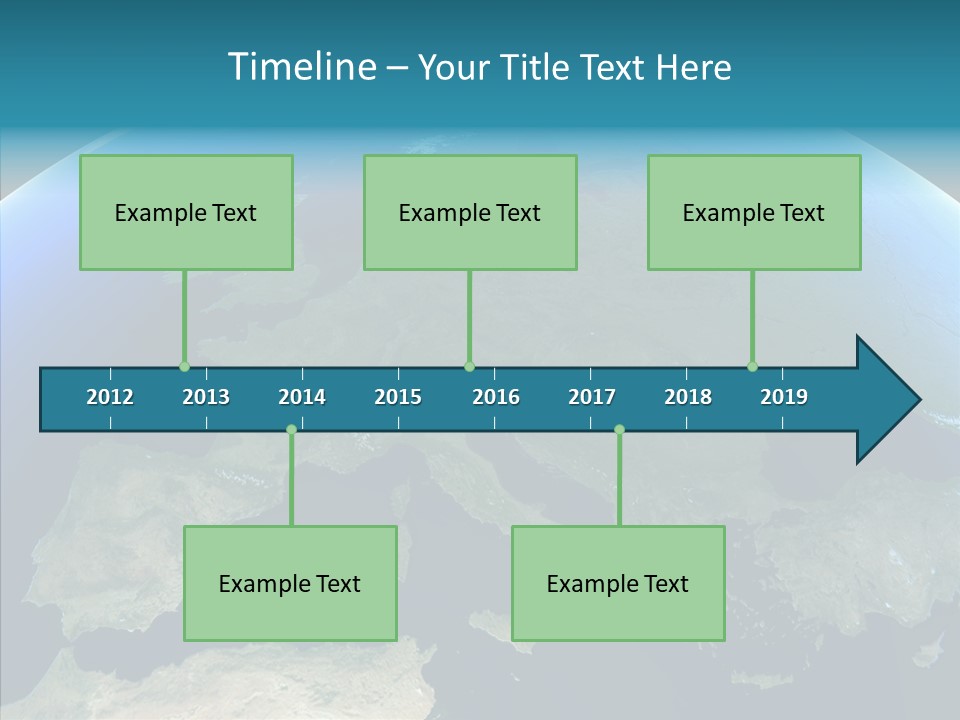 Timeline – Your Title Text Here

Example Text

Example Text

Example Text

2012 2013 2014 2015 2016 2017 2018 2019

Example Text

Example Text